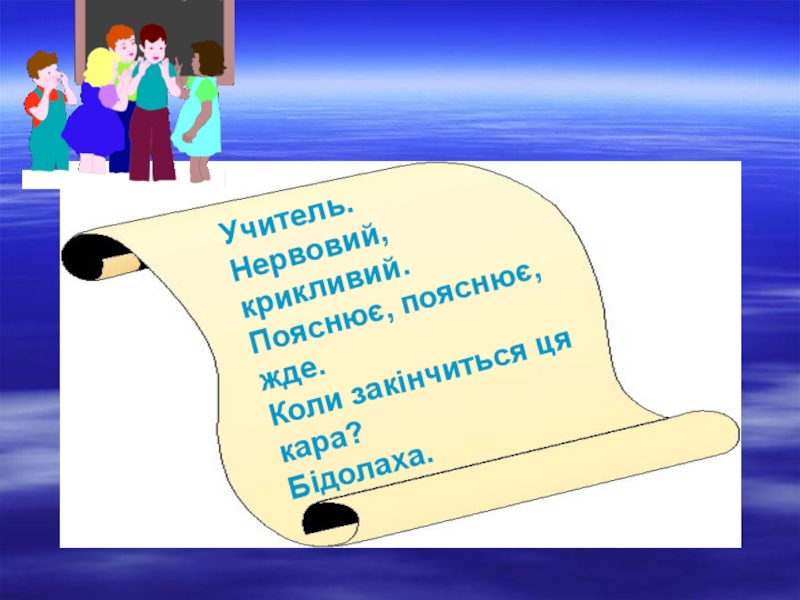 Учитель.
Нервовий, крикливий.
Пояснює, пояснює, жде.
Коли закінчиться ця кара?
Бідолаха.